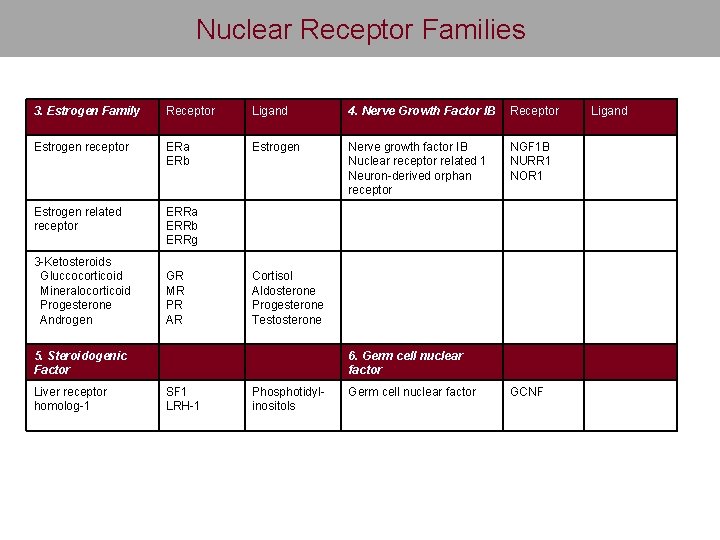 Nuclear Receptor Families

| 3. Estrogen Family | Receptor | Ligand | 4. Nerve Growth Factor IB | Receptor | Ligand |
|---|---|---|---|---|---|
| Estrogen receptor | ERa ERb | Estrogen | Nerve growth factor IB Nuclear receptor related 1 Neuron-derived orphan receptor | NGF1B NURR1 NOR1 | |
| Estrogen related receptor | ERRa ERRb ERRg | | | | |
| 3-Ketosteroids Gluccocorticoid Mineralocorticoid Progesterone Androgen | GR MR PR AR | Cortisol Aldosterone Progesterone Testosterone | | | |
| 5. Steroidogenic Factor | | | 6. Germ cell nuclear factor | | |
| Liver receptor homolog-1 | SF1 LRH-1 | Phosphotidyl-inositols | Germ cell nuclear factor | GCNF | |